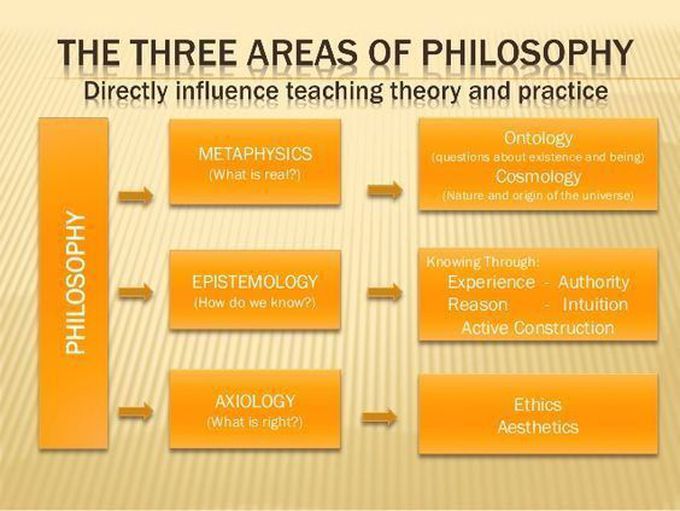 THE THREE AREAS OF PHILOSOPHY
Directly influence teaching theory and practice

PHILOSOPHY

METAPHYSICS
(What is real?)

Ontology
(questions about existence and being)
Cosmology
(Nature and origin of the universe)

EPISTEMOLOGY
(How do we know?)

Knowing Through:
Experience - Authority
Reason - Intuition
Active Construction

AXIOLOGY
(What is right?)

Ethics
Aesthetics